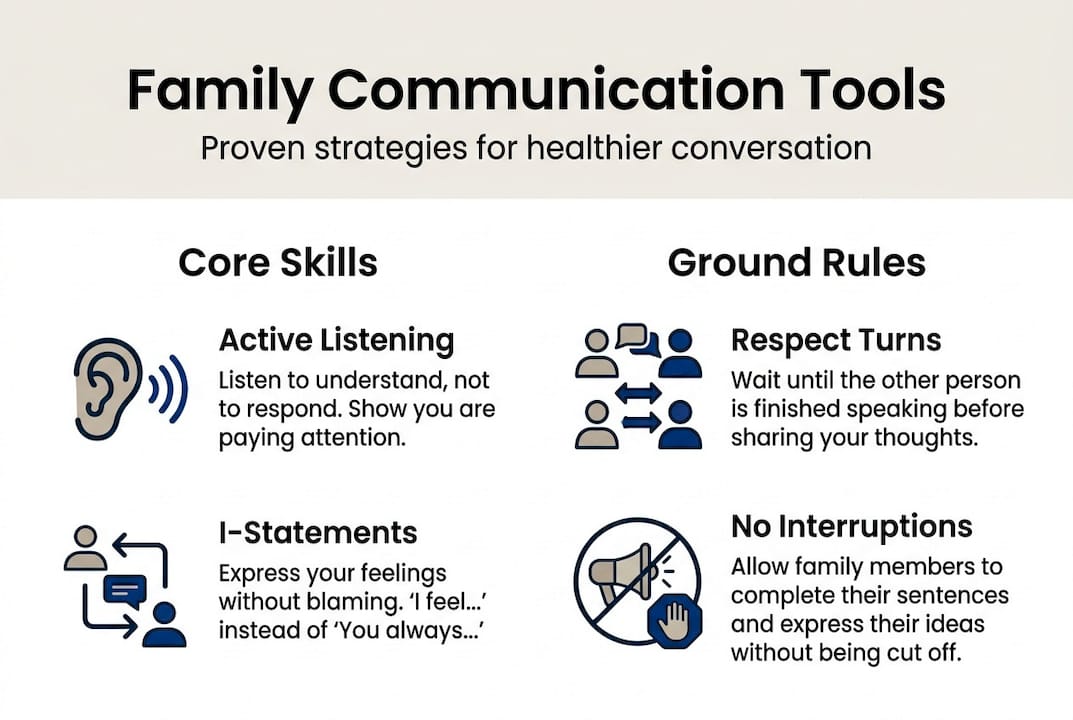 Family Communication Tools
Proven strategies for healthier conversation

Core Skills

Active Listening
Listen to understand, not to respond. Show you are paying attention.

I-Statements
Express your feelings without blaming. 'I feel...' instead of 'You always...'

Ground Rules

Respect Turns
Wait until the other person is finished speaking before sharing your thoughts.

No Interruptions
Allow family members to complete their sentences and express their ideas without being cut off.